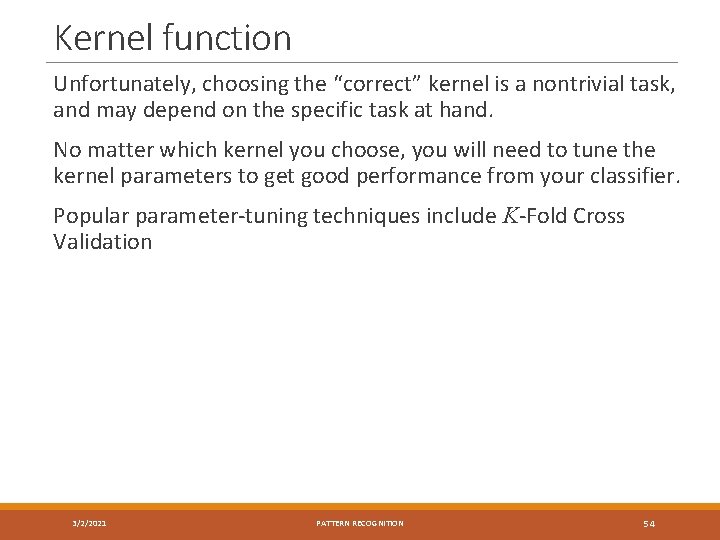 Kernel function

Unfortunately, choosing the “correct” kernel is a nontrivial task, and may depend on the specific task at hand.

No matter which kernel you choose, you will need to tune the kernel parameters to get good performance from your classifier.

Popular parameter-tuning techniques include $K$-Fold Cross Validation

3/2/2021

PATTERN RECOGNITION

54